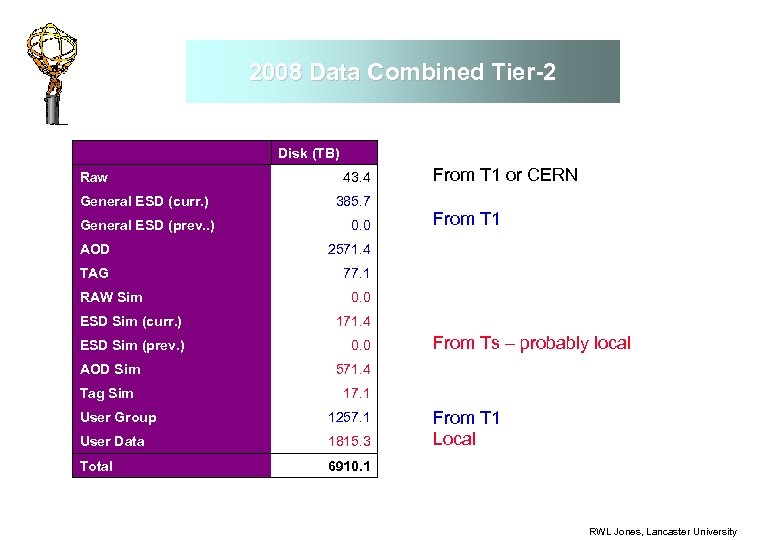 2008 Data Combined Tier-2

| | Disk (TB) |
|---|---|
| Raw | 43.4 |
| General ESD (curr.) | 385.7 |
| General ESD (prev..) | 0.0 |
| AOD | 2571.4 |
| TAG | 77.1 |
| RAW Sim | 0.0 |
| ESD Sim (curr.) | 171.4 |
| ESD Sim (prev.) | 0.0 |
| AOD Sim | 571.4 |
| Tag Sim | 17.1 |
| User Group | 1257.1 |
| User Data | 1815.3 |
| Total | 6910.1 |

From T1 or CERN

From T1

From Ts – probably local

From T1
Local

RWL Jones, Lancaster University